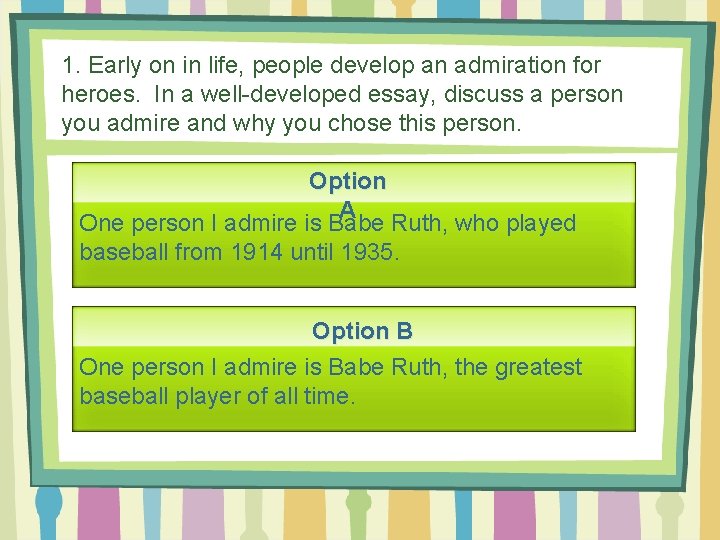 1. Early on in life, people develop an admiration for heroes. In a well-developed essay, discuss a person you admire and why you chose this person.

Option A

One person I admire is Babe Ruth, who played baseball from 1914 until 1935.

Option B

One person I admire is Babe Ruth, the greatest baseball player of all time.